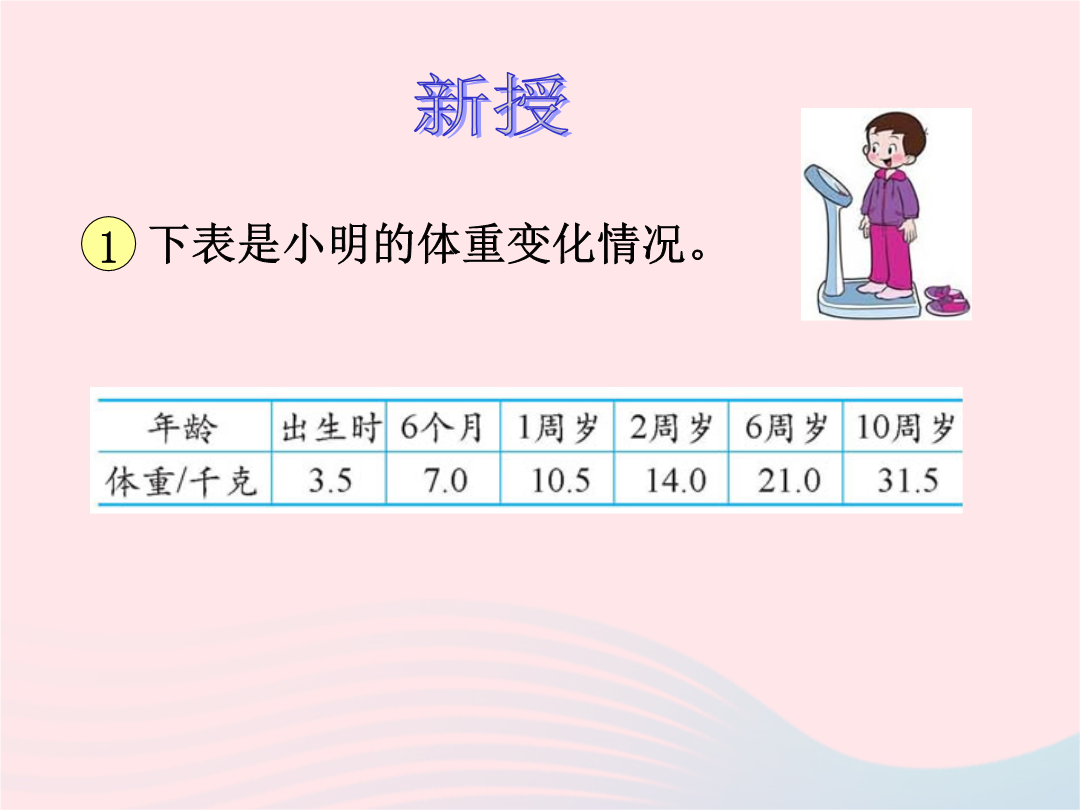 新授

1 下表是小明的体重变化情况。

| 年龄 | 出生时 | 6个月 | 1周岁 | 2周岁 | 6周岁 | 10周岁 |
|---|---|---|---|---|---|---|
| 体重/千克 | 3.5 | 7.0 | 10.5 | 14.0 | 21.0 | 31.5 |